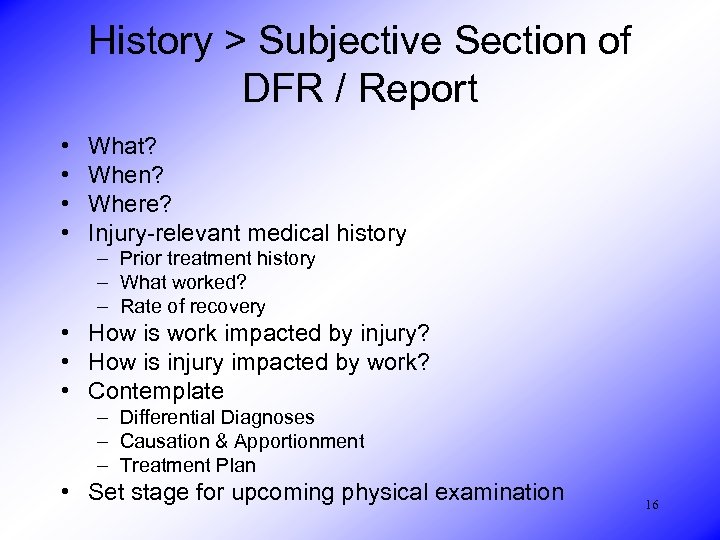 History > Subjective Section of DFR / Report

• What?
• When?
• Where?
• Injury-relevant medical history
– Prior treatment history
– What worked?
– Rate of recovery
• How is work impacted by injury?
• How is injury impacted by work?
• Contemplate
– Differential Diagnoses
– Causation & Apportionment
– Treatment Plan
• Set stage for upcoming physical examination

16